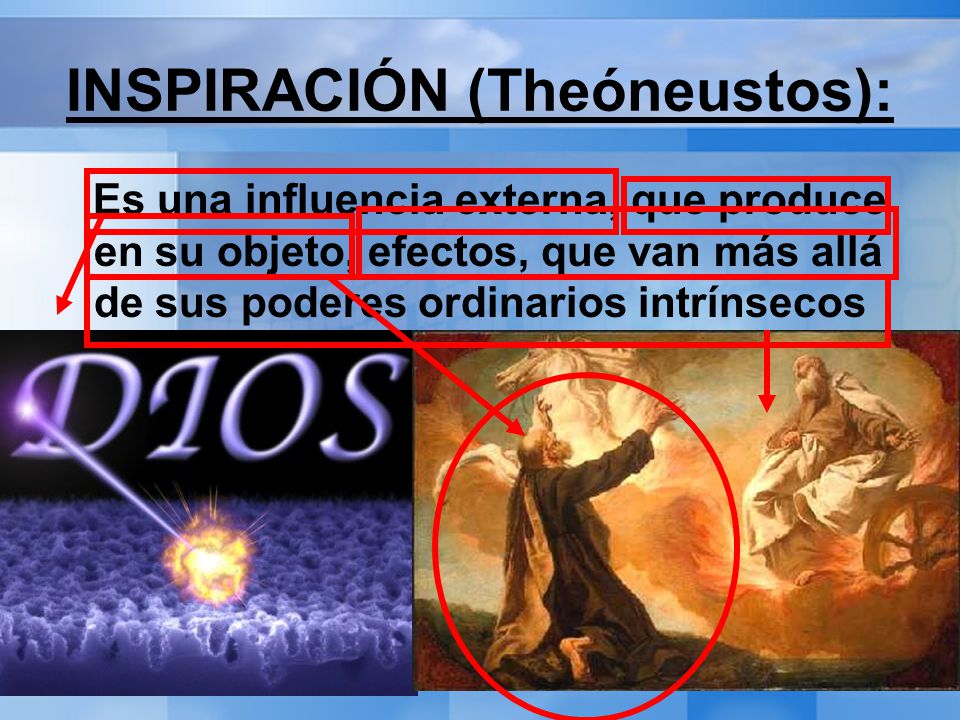 INSPIRACIÓN (Theóneustos):

Es una influencia externa, que produce en su objeto, efectos, que van más allá de sus poderes ordinarios intrínsecos

DIOS